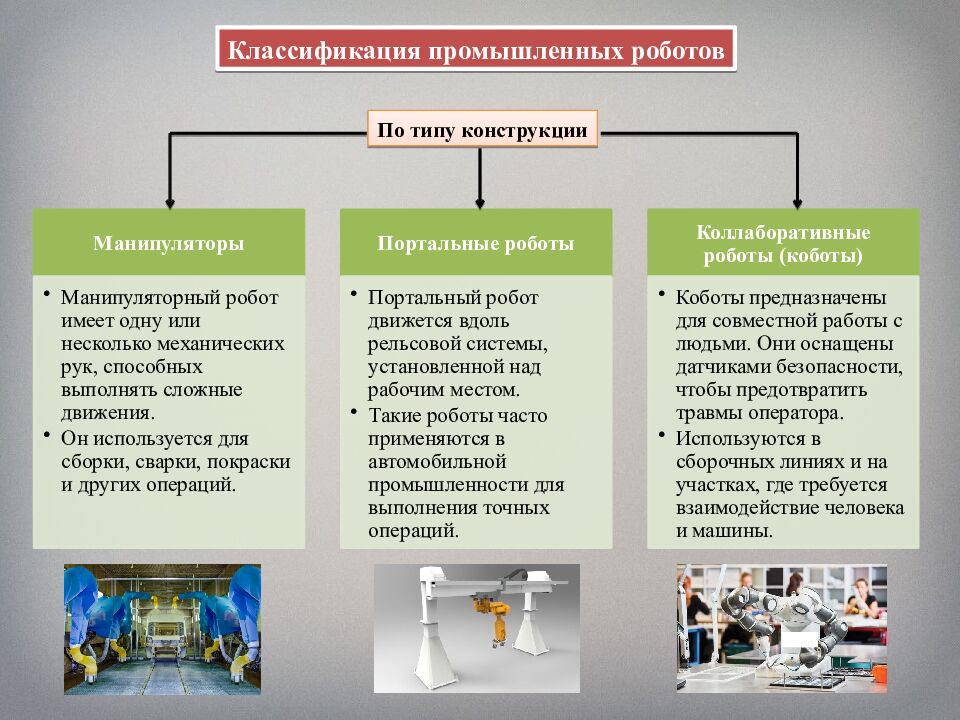 Классификация промышленных роботов

По типу конструкции

Манипуляторы

• Манипуляторный робот имеет одну или несколько механических рук, способных выполнять сложные движения.
• Он используется для сборки, сварки, покраски и других операций.

Портальные роботы

• Портальный робот движется вдоль рельсовой системы, установленной над рабочим местом.
• Такие роботы часто применяются в автомобильной промышленности для выполнения точных операций.

Коллаборативные роботы (коботы)

• Коботы предназначены для совместной работы с людьми. Они оснащены датчиками безопасности, чтобы предотвратить травмы оператора.
• Используются в сборочных линиях и на участках, где требуется взаимодействие человека и машины.